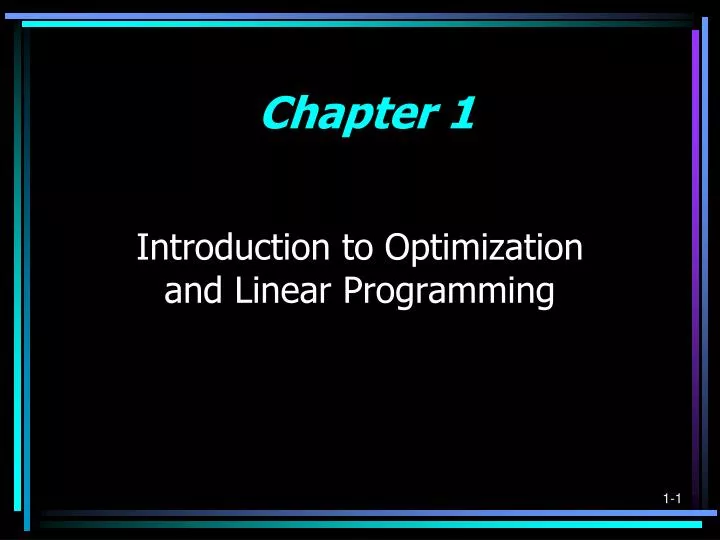 Chapter 1

Introduction to Optimization and Linear Programming

1-1